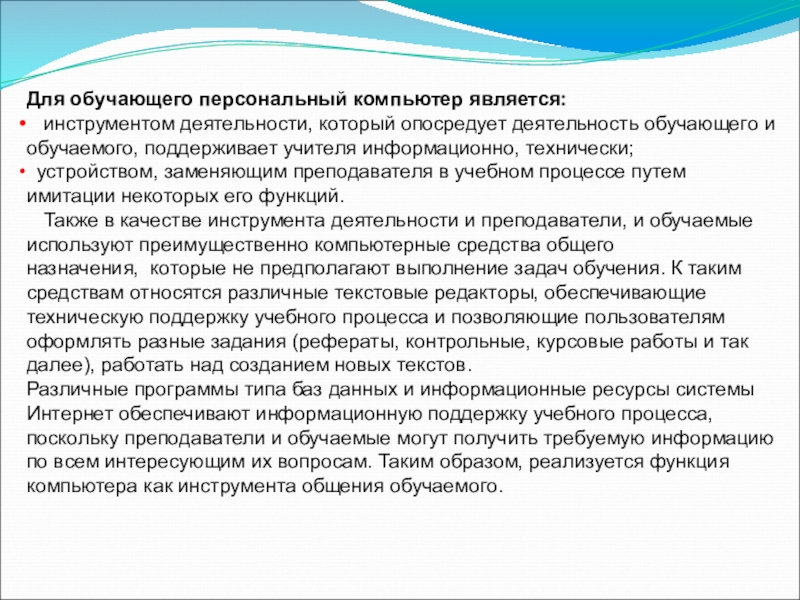 Для обучающего персональный компьютер является:

• инструментом деятельности, который опосредует деятельность обучающего и обучаемого, поддерживает учителя информационно, технически;

• устройством, заменяющим преподавателя в учебном процессе путем имитации некоторых его функций.

Также в качестве инструмента деятельности и преподаватели, и обучаемые используют преимущественно компьютерные средства общего назначения, которые не предполагают выполнение задач обучения. К таким средствам относятся различные текстовые редакторы, обеспечивающие техническую поддержку учебного процесса и позволяющие пользователям оформлять разные задания (рефераты, контрольные, курсовые работы и так далее), работать над созданием новых текстов.

Различные программы типа баз данных и информационные ресурсы системы Интернет обеспечивают информационную поддержку учебного процесса, поскольку преподаватели и обучаемые могут получить требуемую информацию по всем интересующим их вопросам. Таким образом, реализуется функция компьютера как инструмента общения обучаемого.